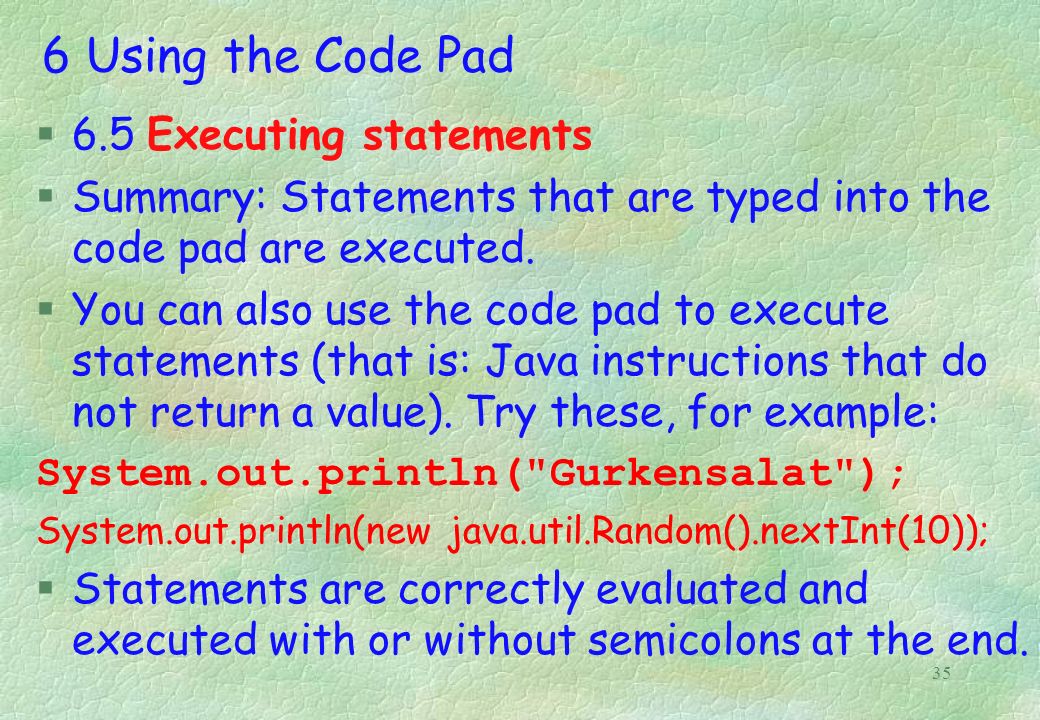 6 Using the Code Pad

§ 6.5 Executing statements

§ Summary: Statements that are typed into the code pad are executed.

§ You can also use the code pad to execute statements (that is: Java instructions that do not return a value). Try these, for example:

System.out.println("Gurkensalat");

System.out.println(new java.util.Random().nextInt(10));

§ Statements are correctly evaluated and executed with or without semicolons at the end.

35